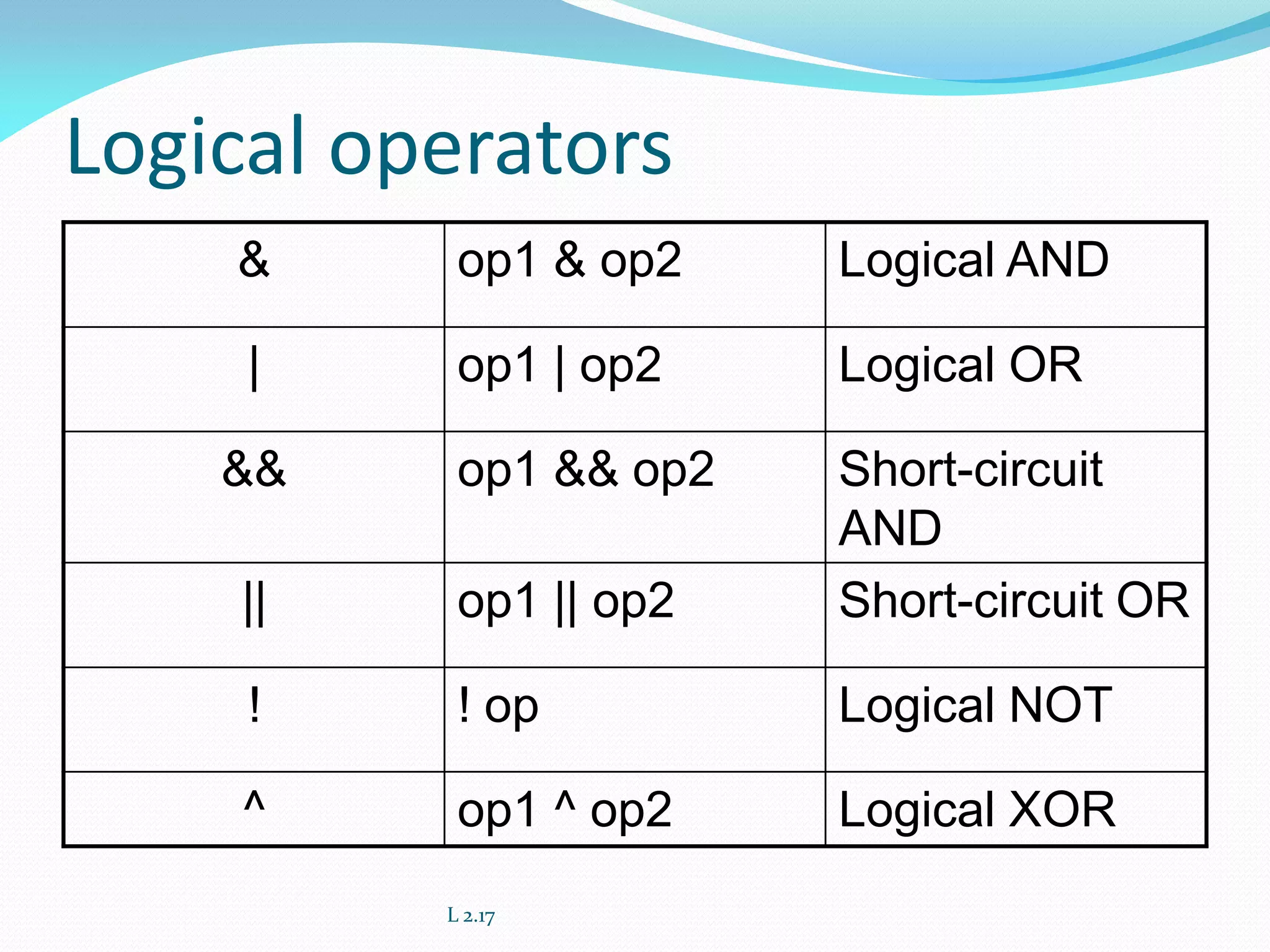 Logical operators

| & | op1 & op2 | Logical AND |
|---|---|---|
| \| | op1 \| op2 | Logical OR |
| && | op1 && op2 | Short-circuit AND |
| \|\| | op1 \|\| op2 | Short-circuit OR |
| ! | ! op | Logical NOT |
| ^ | op1 ^ op2 | Logical XOR |

L 2.17